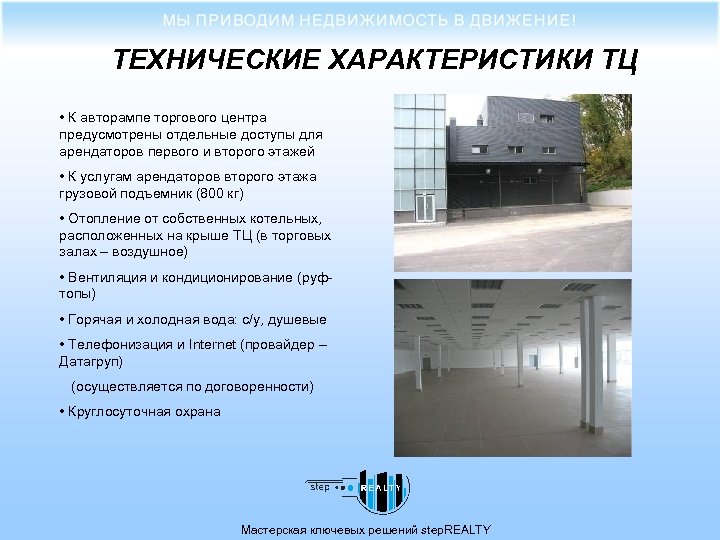 МЫ ПРИВОДИМ НЕДВИЖИМОСТЬ В ДВИЖЕНИЕ!

ТЕХНИЧЕСКИЕ ХАРАКТЕРИСТИКИ ТЦ

• К авторампе торгового центра предусмотрены отдельные доступы для арендаторов первого и второго этажей

• К услугам арендаторов второго этажа грузовой подъемник (800 кг)

• Отопление от собственных котельных, расположенных на крыше ТЦ (в торговых залах – воздушное)

• Вентиляция и кондиционирование (руф-топы)

• Горячая и холодная вода: с/у, душевые

• Телефонизация и Internet (провайдер – Датагруп)

(осуществляется по договоренности)

• Круглосуточная охрана

step REALTY

Мастерская ключевых решений stepREALTY